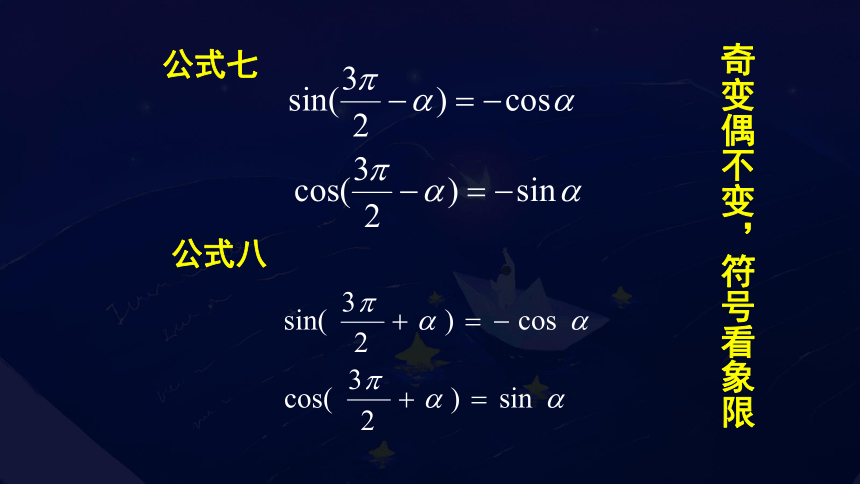 公式七

$\sin(\frac{3\pi}{2}-\alpha)=-\cos\alpha$

$\cos(\frac{3\pi}{2}-\alpha)=-\sin\alpha$

公式八

$\sin(\frac{3\pi}{2}+\alpha)=-\cos\alpha$

$\cos(\frac{3\pi}{2}+\alpha)=\sin\alpha$

奇变偶不变，符号看象限